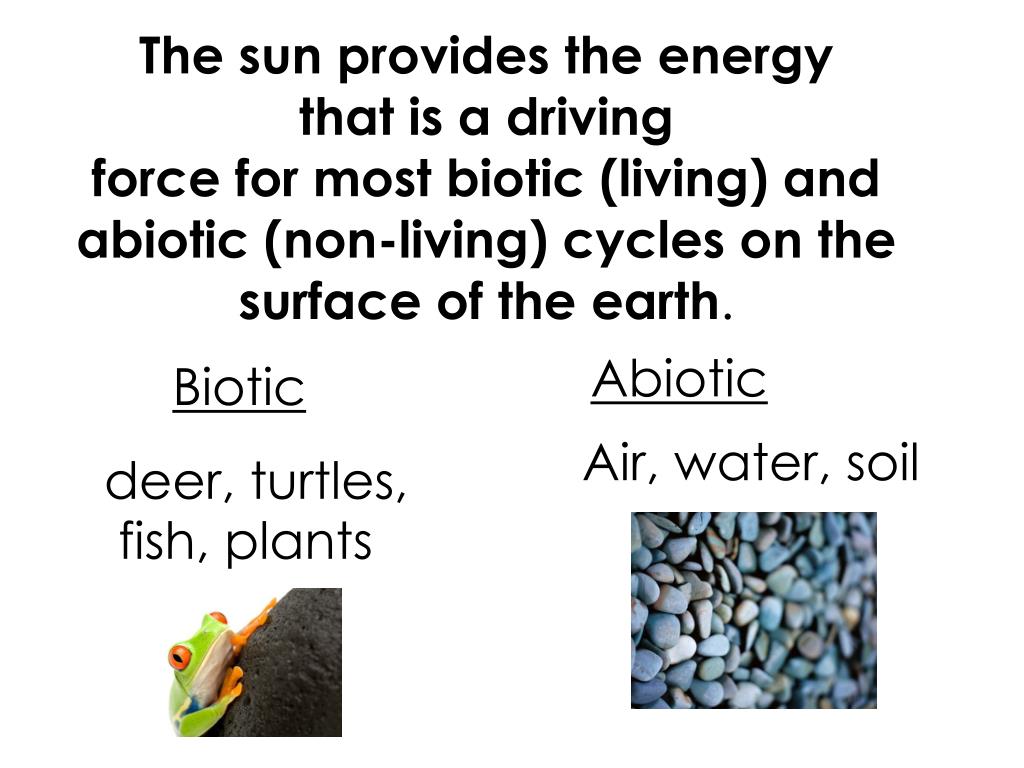 The sun provides the energy that is a driving force for most biotic (living) and abiotic (non-living) cycles on the surface of the earth.

Biotic

deer, turtles, fish, plants

Abiotic

Air, water, soil